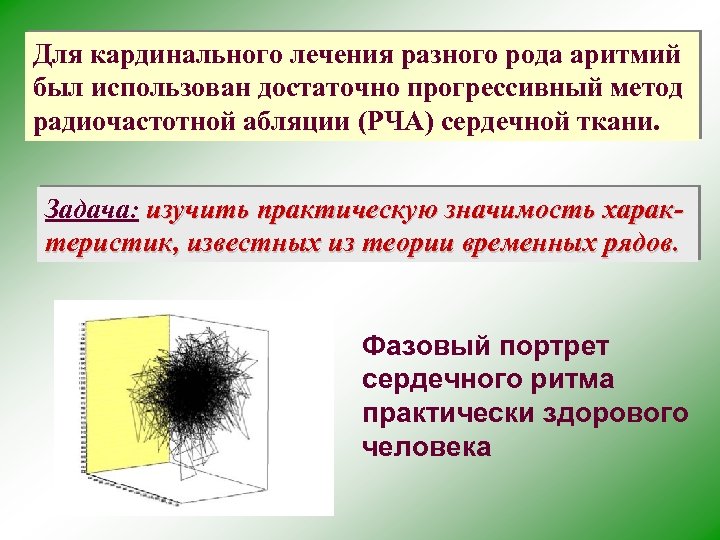 Для кардинального лечения разного рода аритмий был использован достаточно прогрессивный метод радиочастотной абляции (РЧА) сердечной ткани.

Задача: изучить практическую значимость характеристик, известных из теории временных рядов.

Фазовый портрет сердечного ритма практически здорового человека